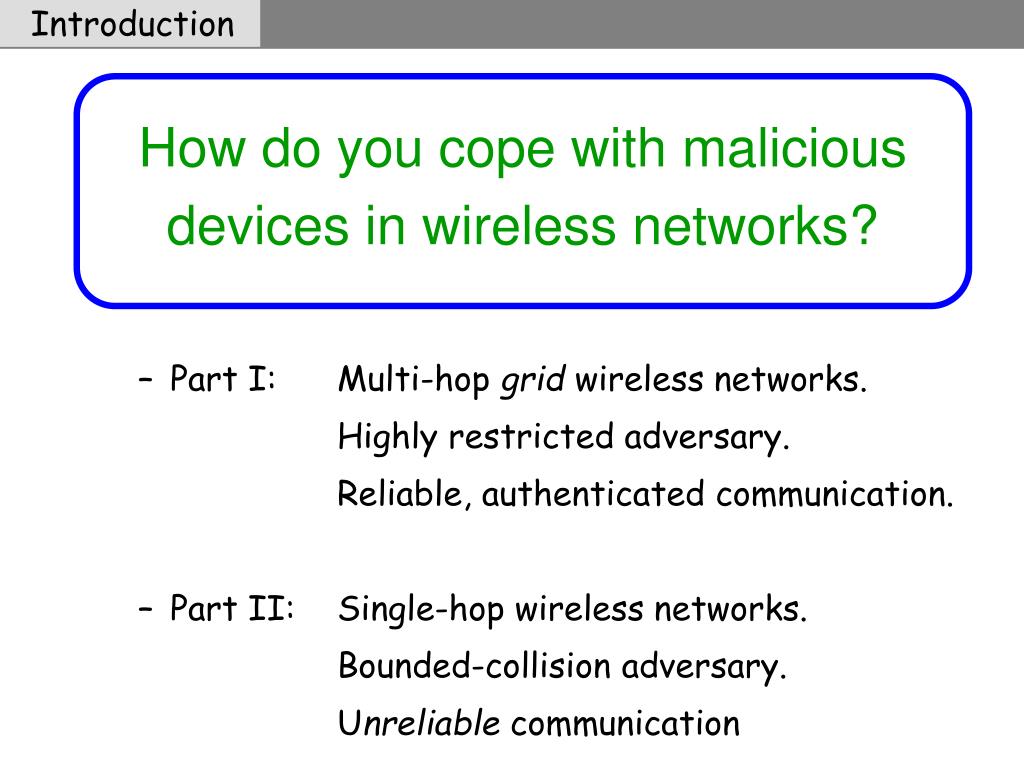 Introduction

How do you cope with malicious devices in wireless networks?

– Part I: Multi-hop grid wireless networks.
Highly restricted adversary.
Reliable, authenticated communication.

– Part II: Single-hop wireless networks.
Bounded-collision adversary.
Unreliable communication